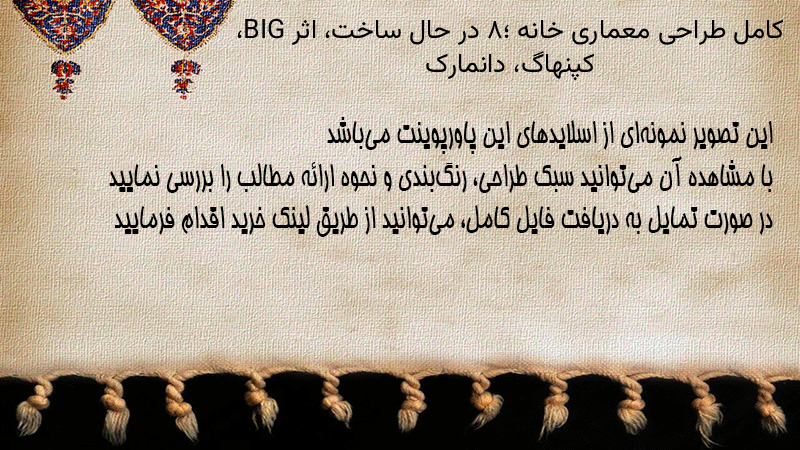 کامل طراحی معماری خانه ؛۸ در حال ساخت، اثر BIG، کپنهاگ، دانمارک

این تصویر نمونه‌ای از اسلایدهای این پاورپوینت می‌باشد
با مشاهده آن می‌توانید سبک طراحی، رنگ‌بندی و نحوه ارائه مطالب را بررسی نمایید
در صورت تمایل به دریافت فایل کامل، می‌توانید از طریق لینک خرید اقدام فرمایید